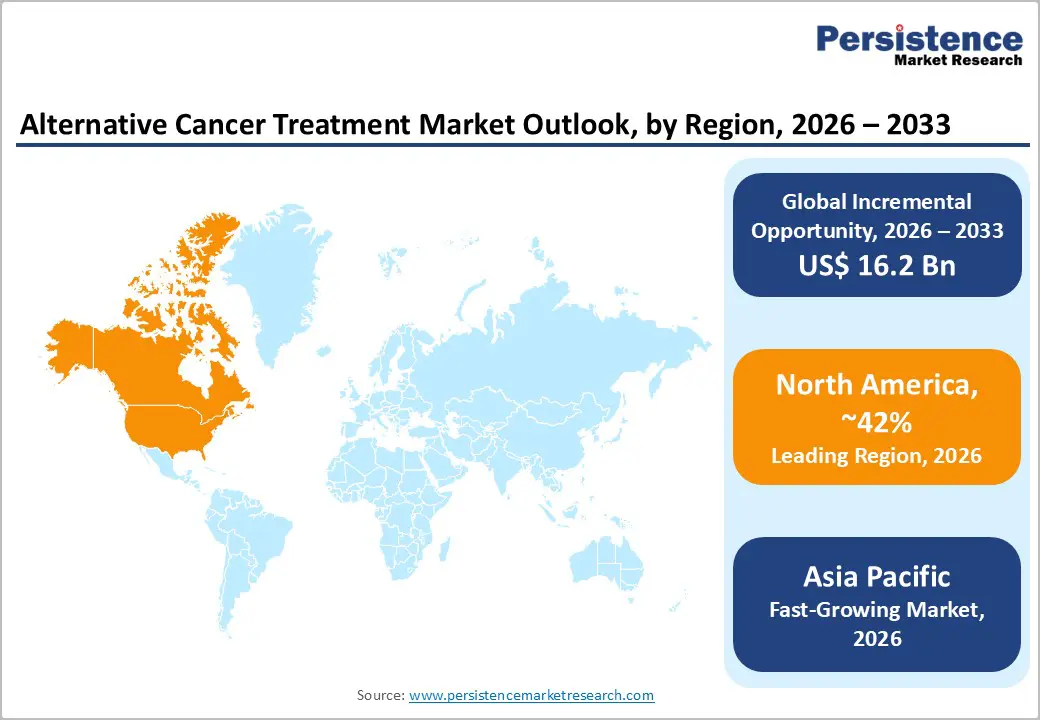 Persistence
Market Research

Alternative Cancer Treatment Market Outlook, by Region, 2026 – 2033

Global Incremental Opportunity, 2026 – 2033
US$ 16.2 Bn

North America, ~42%
Leading Region, 2026

Asia Pacific
Fast-Growing Market, 2026

Source: www.persistencemarketresearch.com